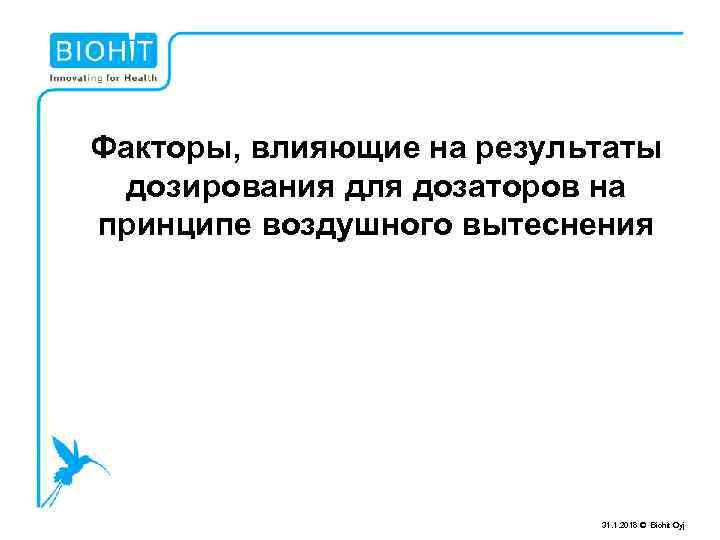 BIOHIT
Innovating for Health

Факторы, влияющие на результаты дозирования для дозаторов на принципе воздушного вытеснения

31.1.2018 © Biohit Oyj